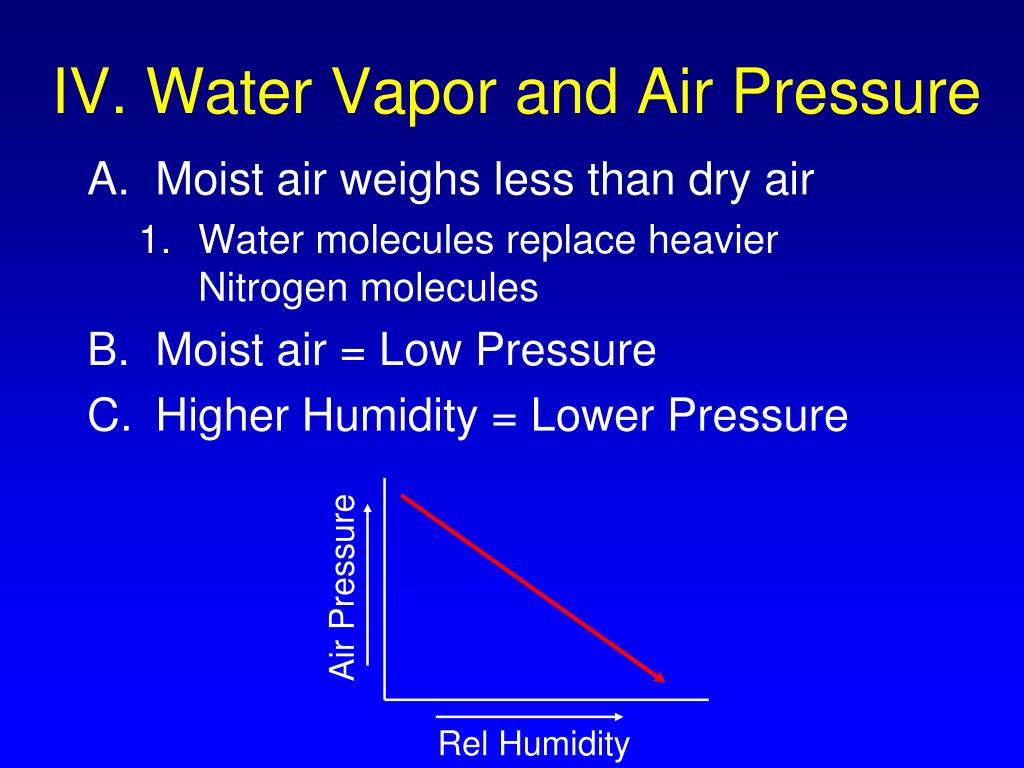 IV. Water Vapor and Air Pressure

A. Moist air weighs less than dry air

1. Water molecules replace heavier Nitrogen molecules

B. Moist air = Low Pressure

C. Higher Humidity = Lower Pressure

Air Pressure

Rel Humidity